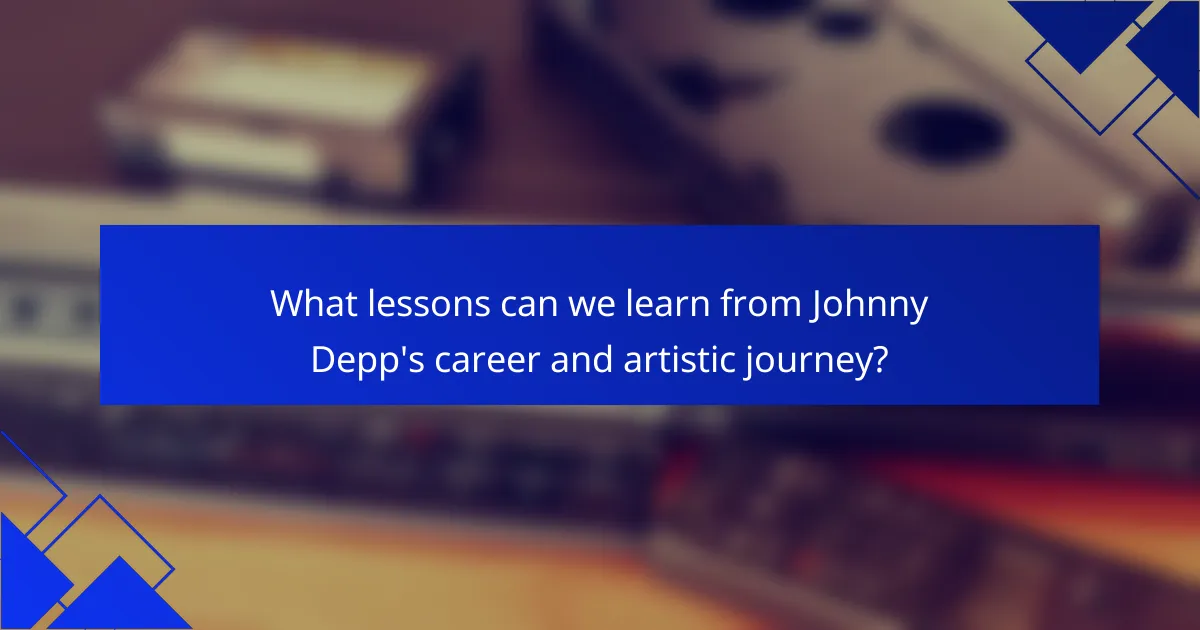 What lessons can we learn from Johnny Depp's career and artistic journey?